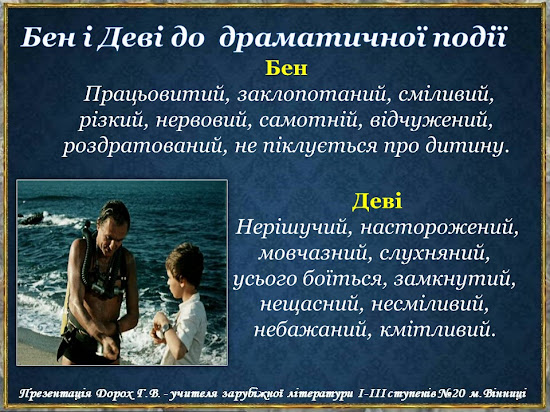 Бен і Деві до драматичної події

Бен

Працьовитий, заклопотаний, сміливий, різкий, нервовий, самотній, відчужений, роздратований, не піклується про дитину.

Деві

Нерішучий, насторожений, мовчазний, слухняний, усього боїться, замкнутий, нещасний, несміливий, небажаний, кмітливий.

Презентація Дорох Г.В. - учителя зарубіжної літератури І-ІІІ ступенів №20 м.Вінниці